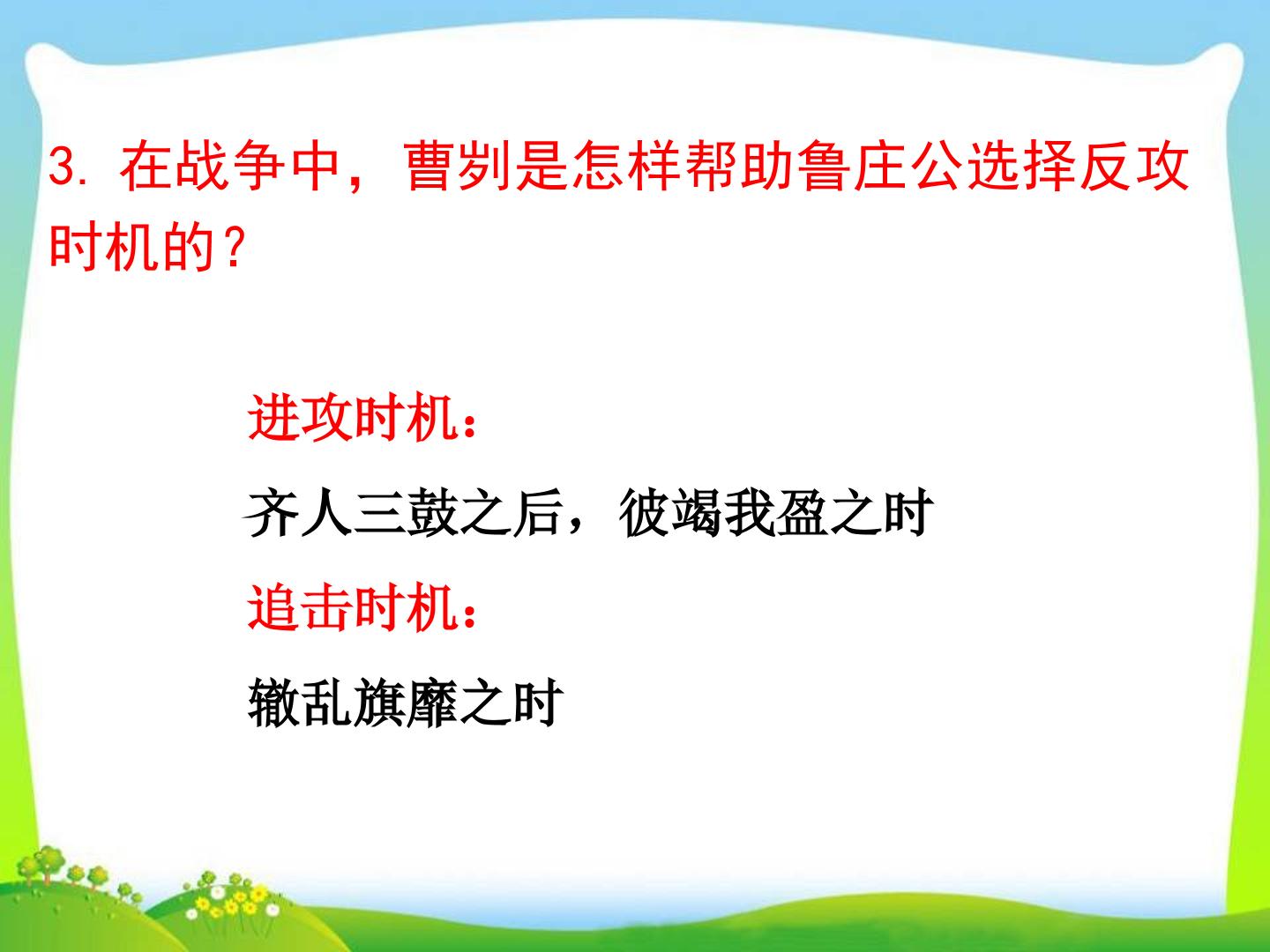 3.在战争中，曹刿是怎样帮助鲁庄公选择反攻时机的？

进攻时机：

齐人三鼓之后，彼竭我盈之时

追击时机：

辙乱旗靡之时